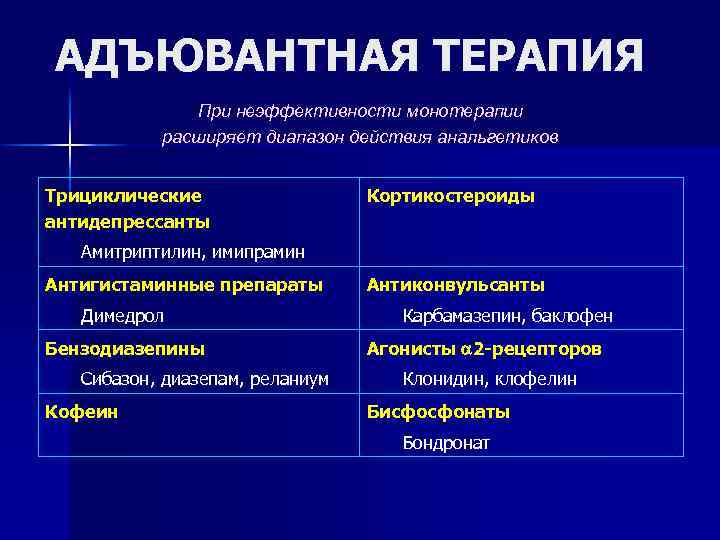 АДЪЮВАНТНАЯ ТЕРАПИЯ

При неэффективности монотерапии расширяет диапазон действия анальгетиков

| Трициклические антидепрессанты Амитриптилин, имипрамин | Кортикостероиды |
|---|---|
| Антигистаминные препараты Димедрол | Антиконвульсанты Карбамазепин, баклофен |
| Бензодиазепины Сибазон, диазепам, реланиум | Агонисты $\alpha$2-рецепторов Клонидин, клофелин |
| Кофеин | Бисфосфонаты Бондронат |